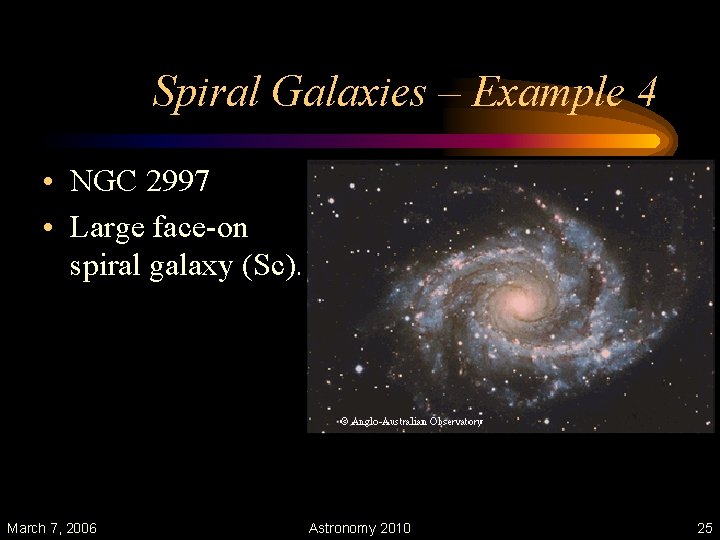 Spiral Galaxies – Example 4

• NGC 2997
• Large face-on spiral galaxy (Sc).

© Anglo-Australian Observatory

March 7, 2006 Astronomy 2010 25